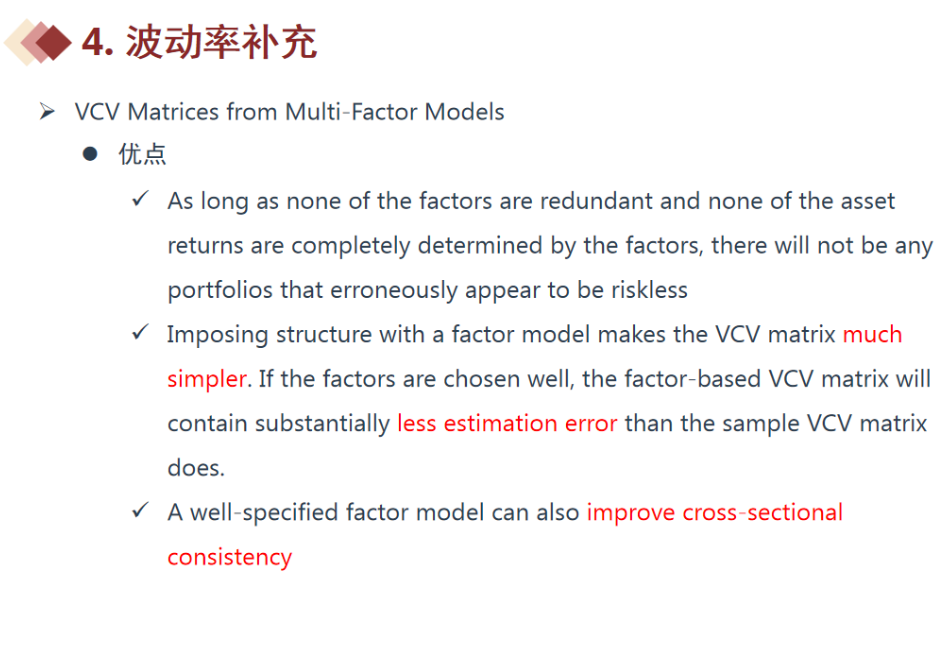 4. 波动率补充

➢ VCV Matrices from Multi-Factor Models

● 优点

✓ As long as none of the factors are redundant and none of the asset returns are completely determined by the factors, there will not be any portfolios that erroneously appear to be riskless

✓ Imposing structure with a factor model makes the VCV matrix much simpler. If the factors are chosen well, the factor-based VCV matrix will contain substantially less estimation error than the sample VCV matrix does.

✓ A well-specified factor model can also improve cross-sectional consistency